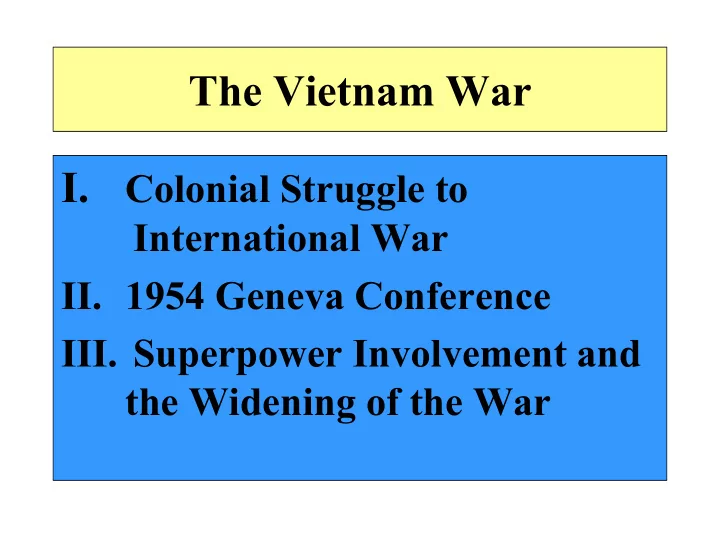 The Vietnam War

I. Colonial Struggle to International War

II. 1954 Geneva Conference

III. Superpower Involvement and the Widening of the War